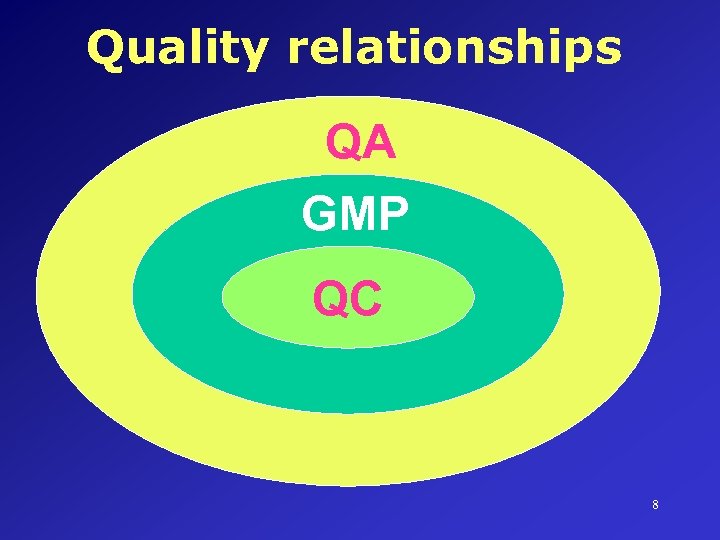 Quality relationships

QA

GMP

QC

8